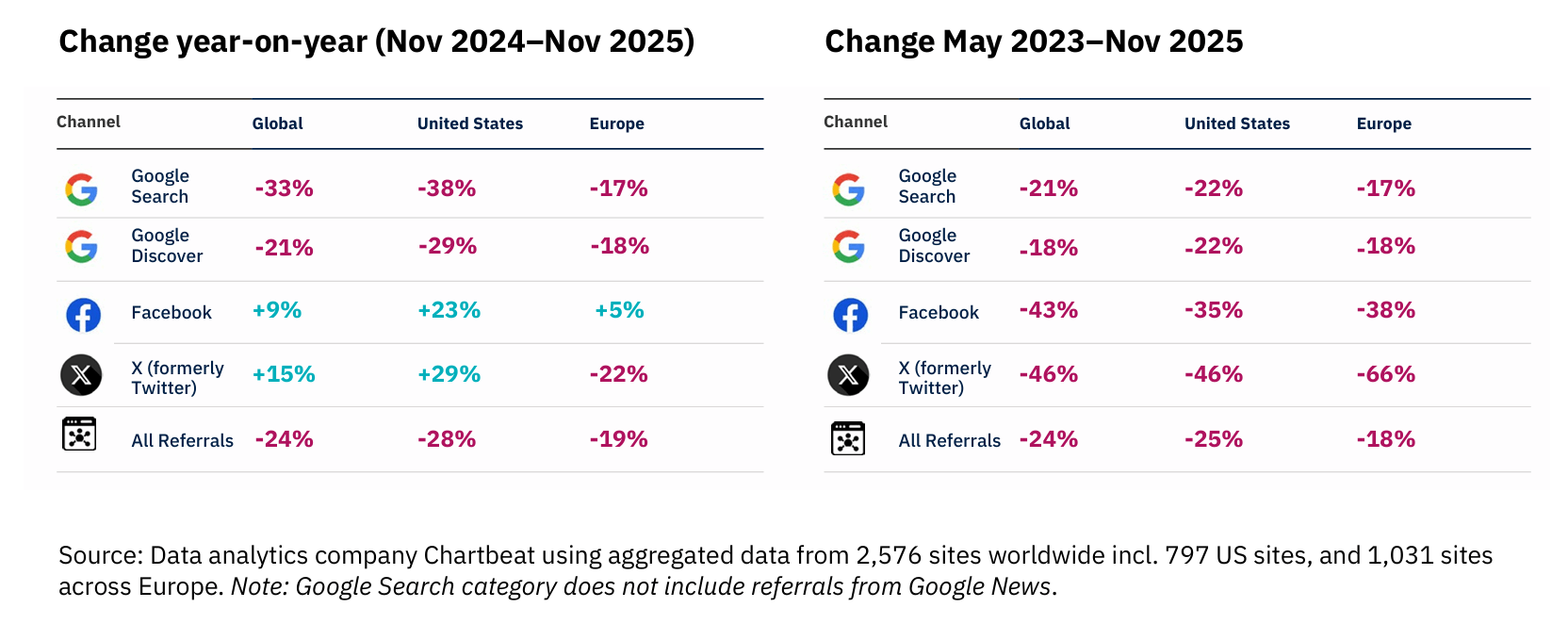 Change year-on-year (Nov 2024–Nov 2025)

| Channel | Global | United States | Europe |
|---|---|---|---|
| Google Search | -33% | -38% | -17% |
| Google Discover | -21% | -29% | -18% |
| Facebook | +9% | +23% | +5% |
| X (formerly Twitter) | +15% | +29% | -22% |
| All Referrals | -24% | -28% | -19% |

Change May 2023–Nov 2025

| Channel | Global | United States | Europe |
|---|---|---|---|
| Google Search | -21% | -22% | -17% |
| Google Discover | -18% | -22% | -18% |
| Facebook | -43% | -35% | -38% |
| X (formerly Twitter) | -46% | -46% | -66% |
| All Referrals | -24% | -25% | -18% |

Source: Data analytics company Chartbeat using aggregated data from 2,576 sites worldwide incl. 797 US sites, and 1,031 sites across Europe. Note: Google Search category does not include referrals from Google News.